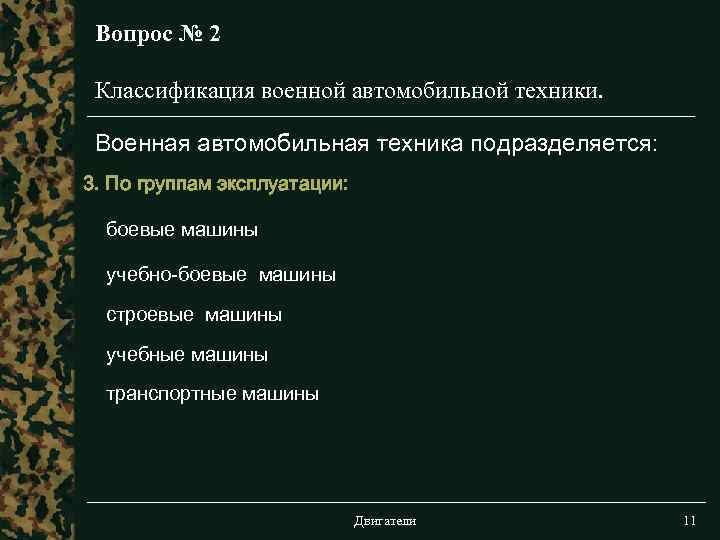 Вопрос № 2

Классификация военной автомобильной техники.

Военная автомобильная техника подразделяется:

3. По группам эксплуатации:

боевые машины

учебно-боевые машины

строевые машины

учебные машины

транспортные машины

Двигатели

11